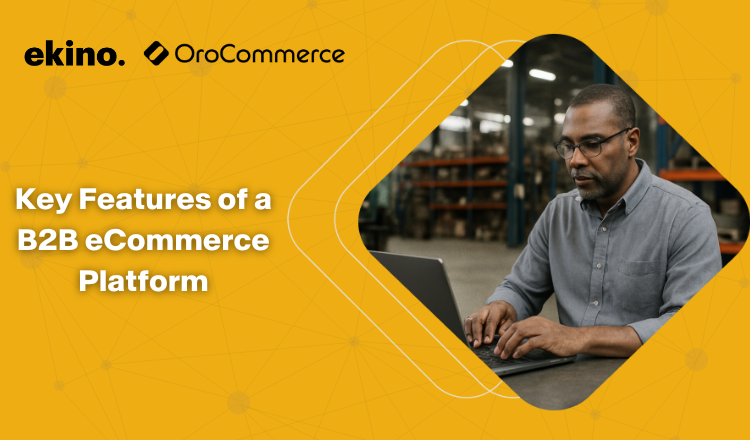 ekino. OroCommerce

Key Features of a B2B eCommerce Platform